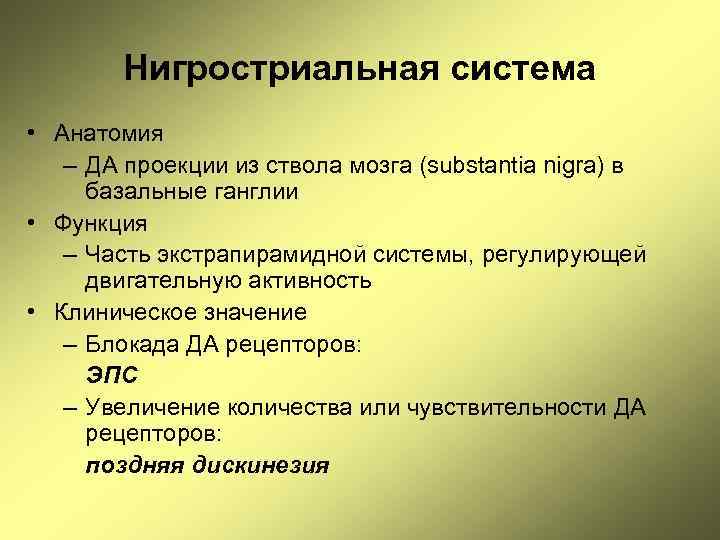 Нигростриальная система

• Анатомия
– ДА проекции из ствола мозга (substantia nigra) в базальные ганглии
• Функция
– Часть экстрапирамидной системы, регулирующей двигательную активность
• Клиническое значение
– Блокада ДА рецепторов:
ЭПС
– Увеличение количества или чувствительности ДА рецепторов:
поздняя дискинезия